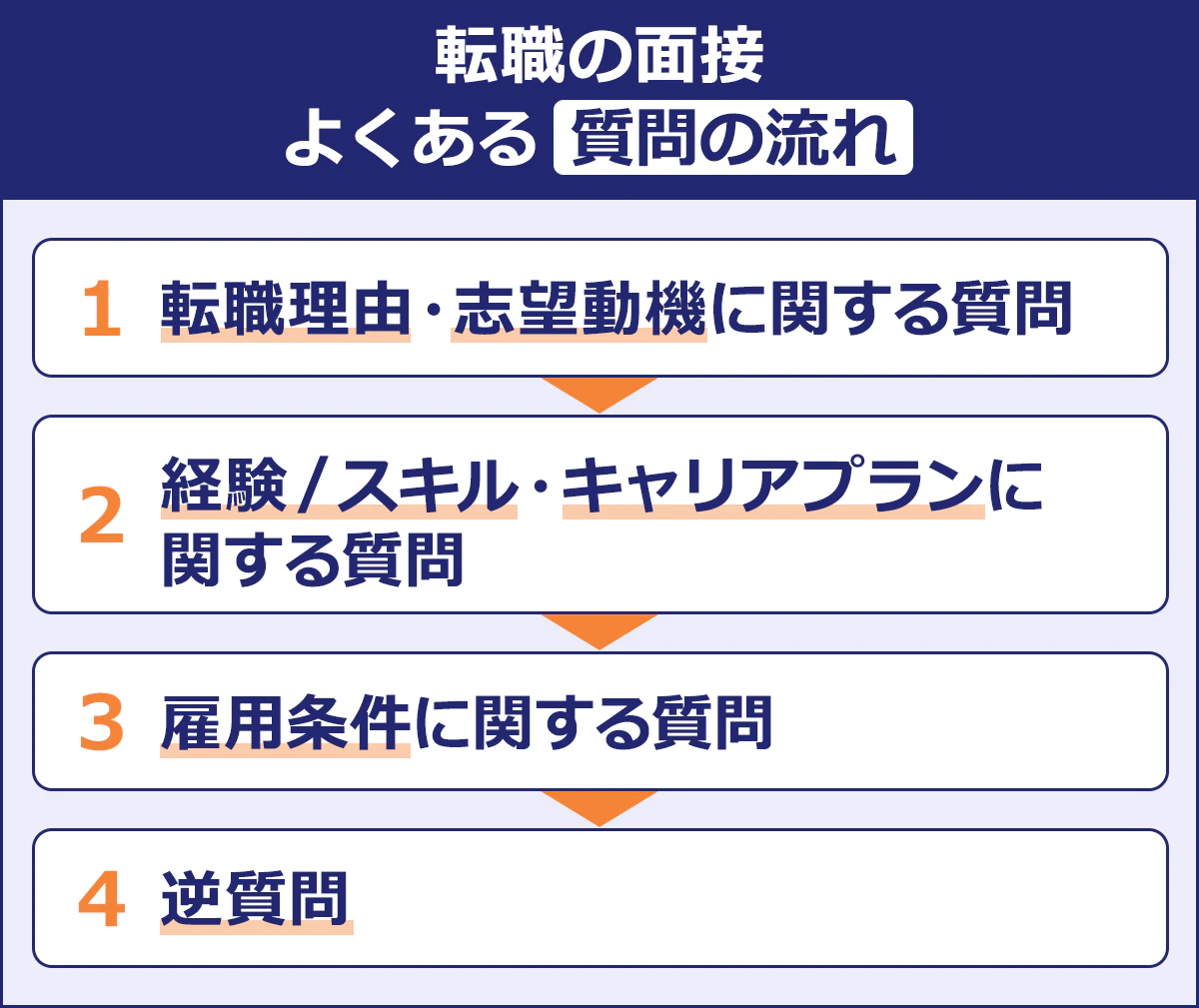 転職の面接
よくある 質問の流れ

1 転職理由・志望動機に関する質問

2 経験/スキル・キャリアプランに関する質問

3 雇用条件に関する質問

4 逆質問